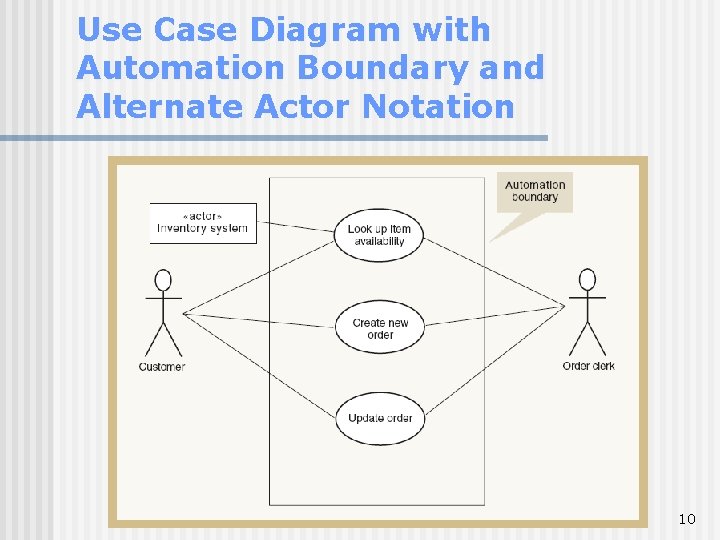 Use Case Diagram with Automation Boundary and Alternate Actor Notation

«actor»
Inventory system

Automation boundary

Look up item availability

Create new order

Update order

Customer

Order clerk

10